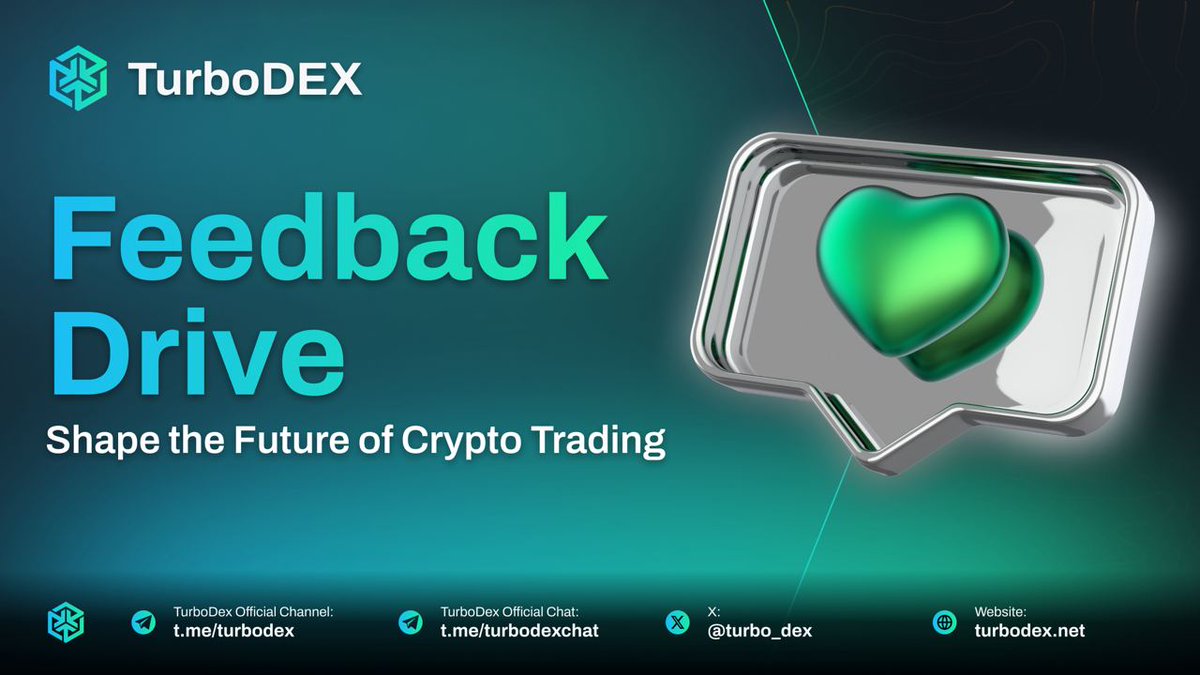 TurboDEX

Feedback Drive

Shape the Future of Crypto Trading

TurboDex Official Channel:
t.me/turbodex

TurboDex Official Chat:
t.me/turbodexchat

X:
@turbo_dex

Website:
turbodex.net